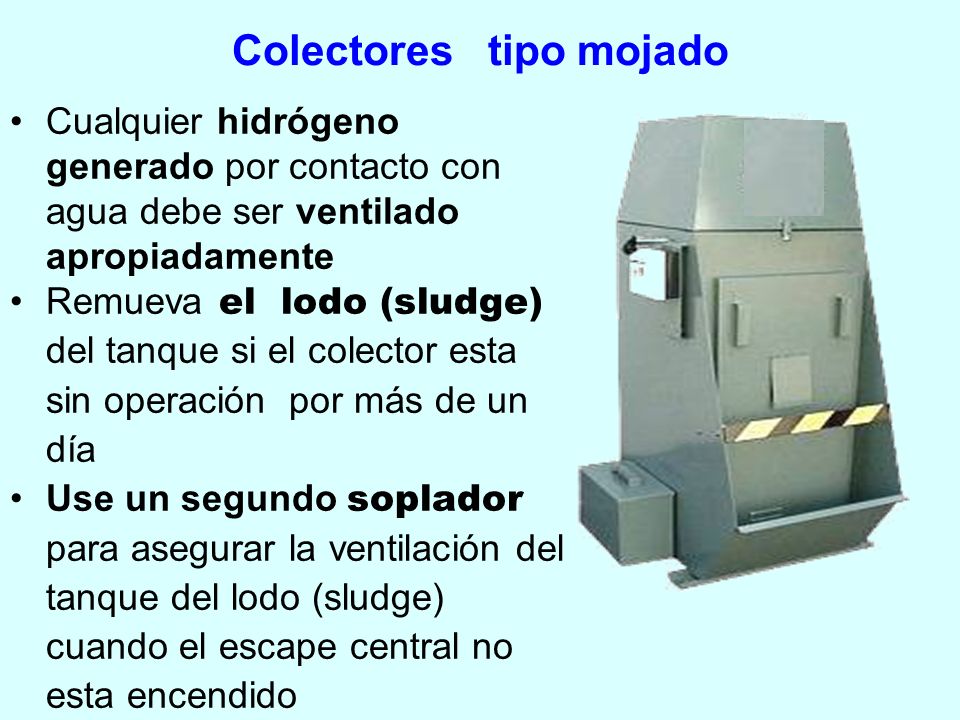 Colectores tipo mojado

• Cualquier hidrógeno generado por contacto con agua debe ser ventilado apropiadamente
• Remueva el lodo (sludge) del tanque si el colector esta sin operación por más de un día
• Use un segundo soplador para asegurar la ventilación del tanque del lodo (sludge) cuando el escape central no esta encendido